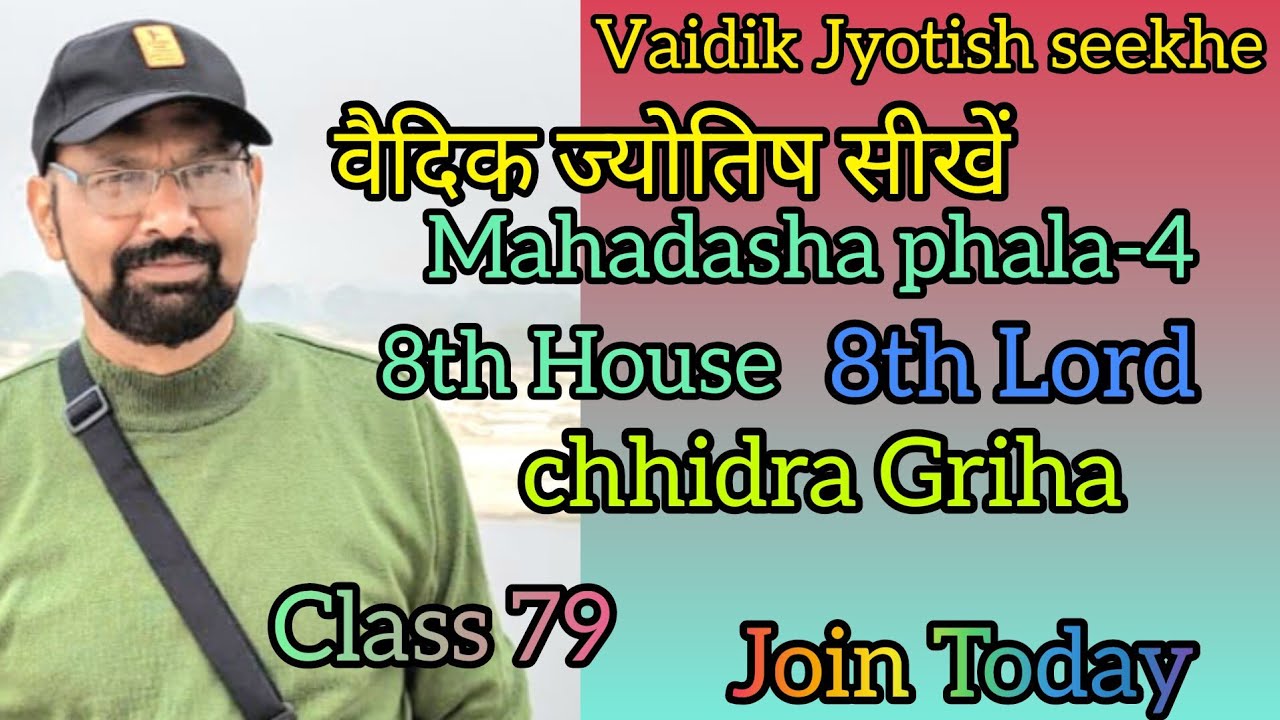 Vaidik Jyotish seekhe

वैदिक ज्योतिष सीखें

Mahadasha phala-4

8th House 8th Lord

chhidra Griha

Class 79

Join Today